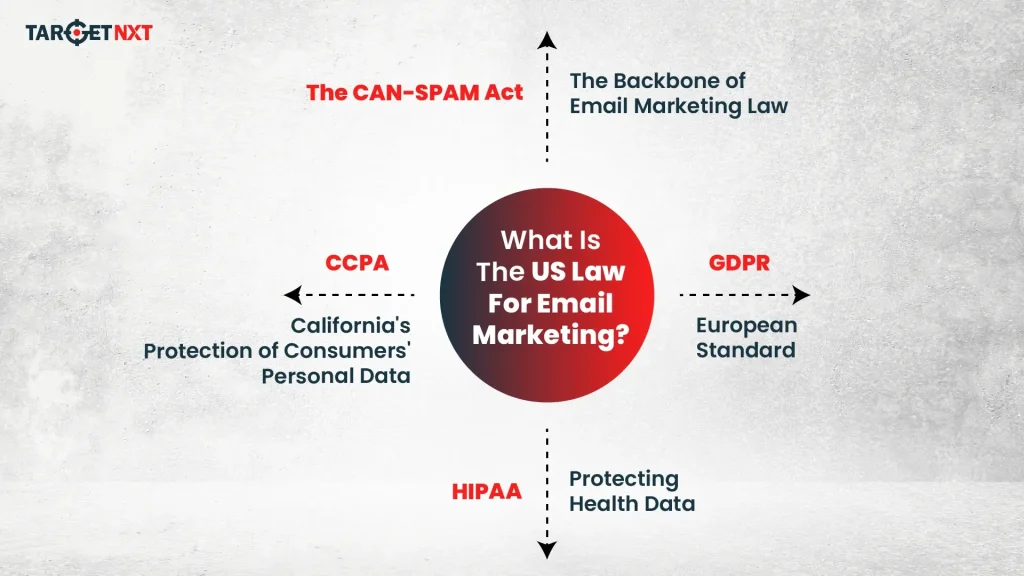 TARGETNXT

The CAN-SPAM Act

The Backbone of Email Marketing Law

CCPA

California's Protection of Consumers' Personal Data

What Is The US Law For Email Marketing?

GDPR

European Standard

HIPAA

Protecting Health Data